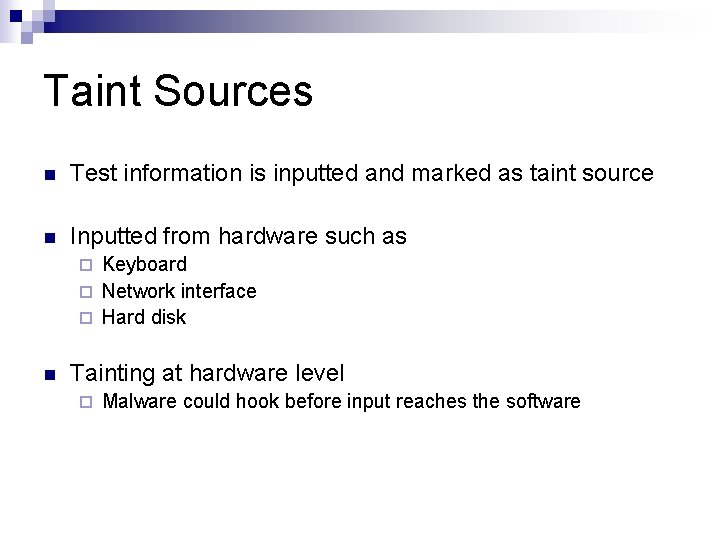 Taint Sources

- Test information is inputted and marked as taint source

- Inputted from hardware such as
  - Keyboard
  - Network interface
  - Hard disk

- Tainting at hardware level
  - Malware could hook before input reaches the software